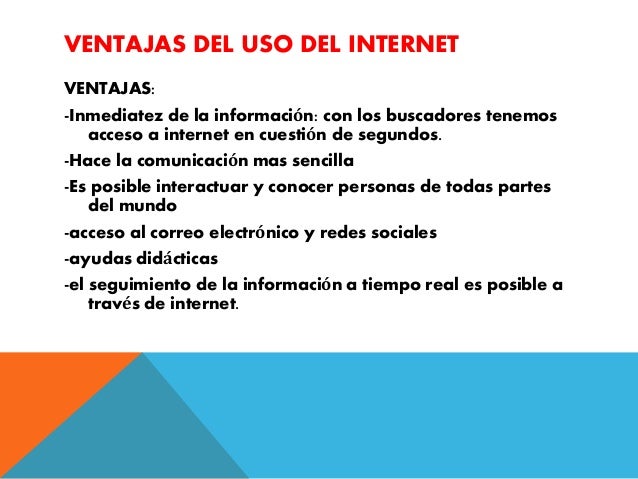 VENTAJAS DEL USO DEL INTERNET

VENTAJAS:

-Inmediatez de la información: con los buscadores tenemos acceso a internet en cuestión de segundos.

-Hace la comunicación mas sencilla

-Es posible interactuar y conocer personas de todas partes del mundo

-acceso al correo electrónico y redes sociales

-ayudas didácticas

-el seguimiento de la información a tiempo real es posible a través de internet.